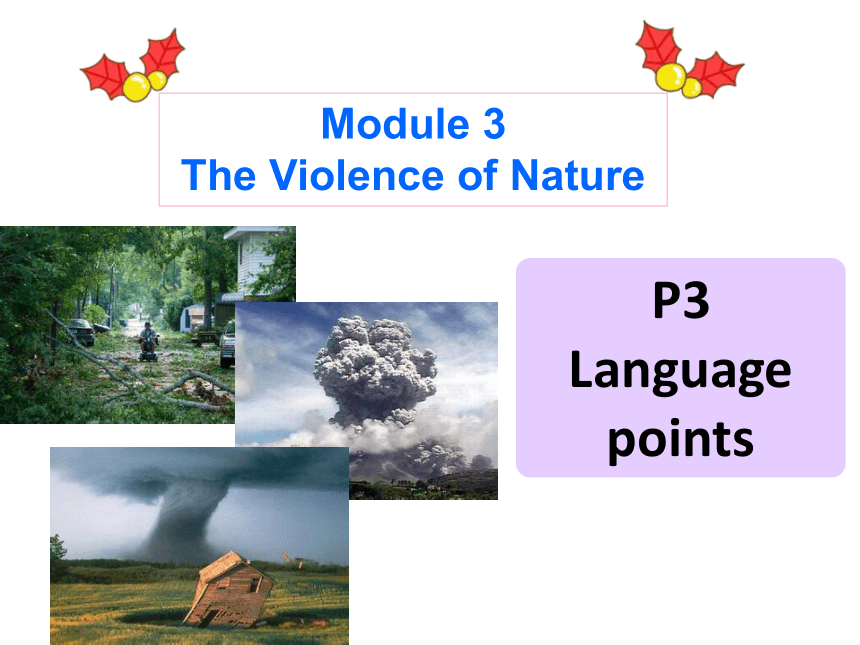 Module 3
The Violence of Nature

P3
Language points